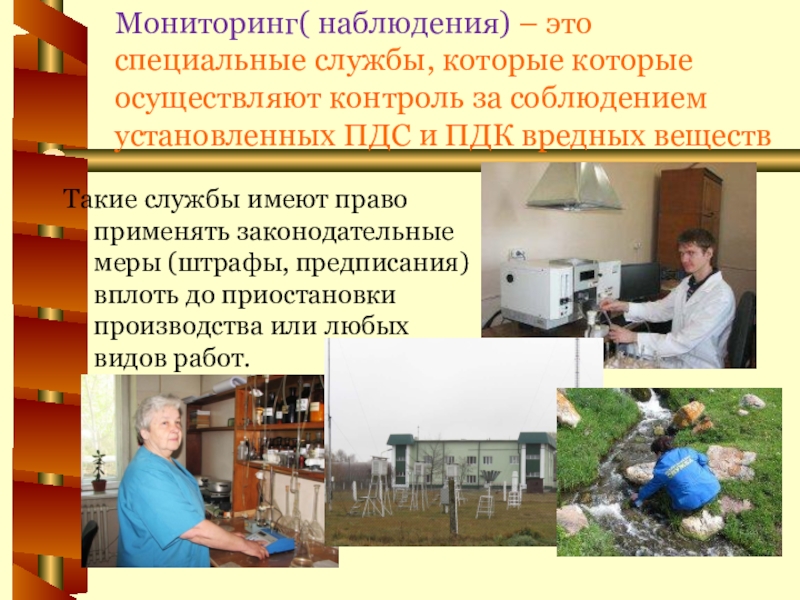 Мониторинг( наблюдения) – это специальные службы, которые которые осуществляют контроль за соблюдением установленных ПДС и ПДК вредных веществ

Такие службы имеют право применять законодательные меры (штрафы, предписания) вплоть до приостановки производства или любых видов работ.